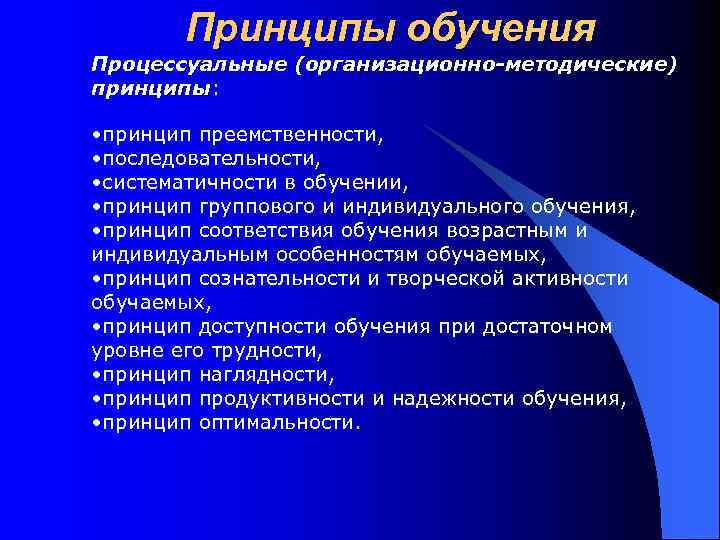 Принципы обучения

Процессуальные (организационно-методические) принципы:

•принцип преемственности,
•последовательности,
•систематичности в обучении,
•принцип группового и индивидуального обучения,
•принцип соответствия обучения возрастным и индивидуальным особенностям обучаемых,
•принцип сознательности и творческой активности обучаемых,
•принцип доступности обучения при достаточном уровне его трудности,
•принцип наглядности,
•принцип продуктивности и надежности обучения,
•принцип оптимальности.